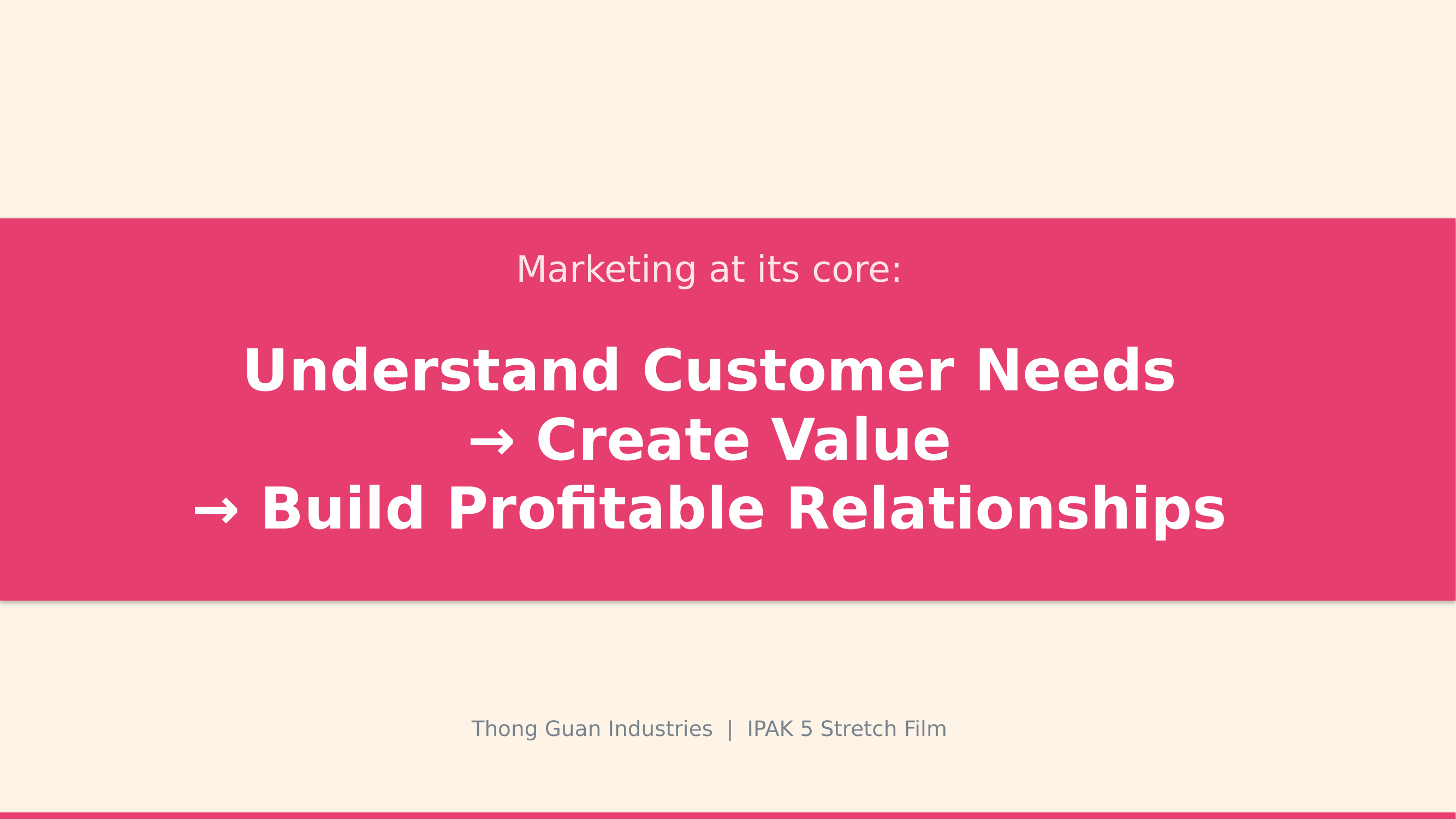 Marketing at its core:

Understand Customer Needs
→ Create Value
→ Build Profitable Relationships

Thong Guan Industries | IPAK 5 Stretch Film